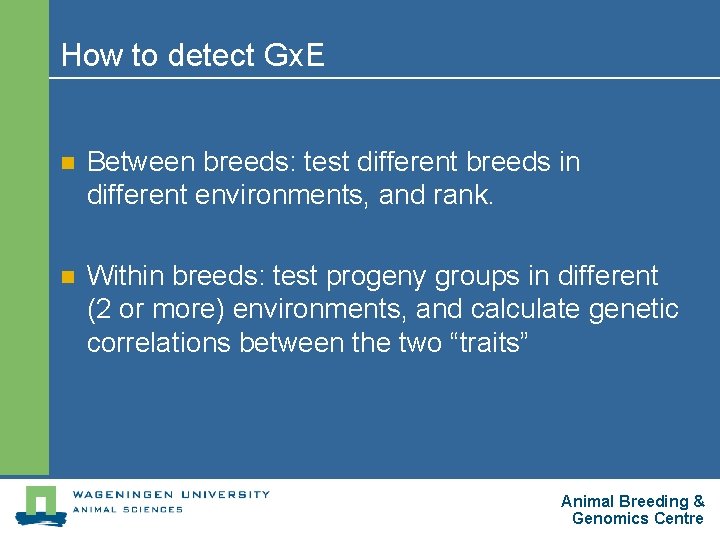 How to detect GxE

Between breeds: test different breeds in different environments, and rank.

Within breeds: test progeny groups in different (2 or more) environments, and calculate genetic correlations between the two “traits”

WAGENINGEN UNIVERSITY
ANIMAL SCIENCES

Animal Breeding & Genomics Centre